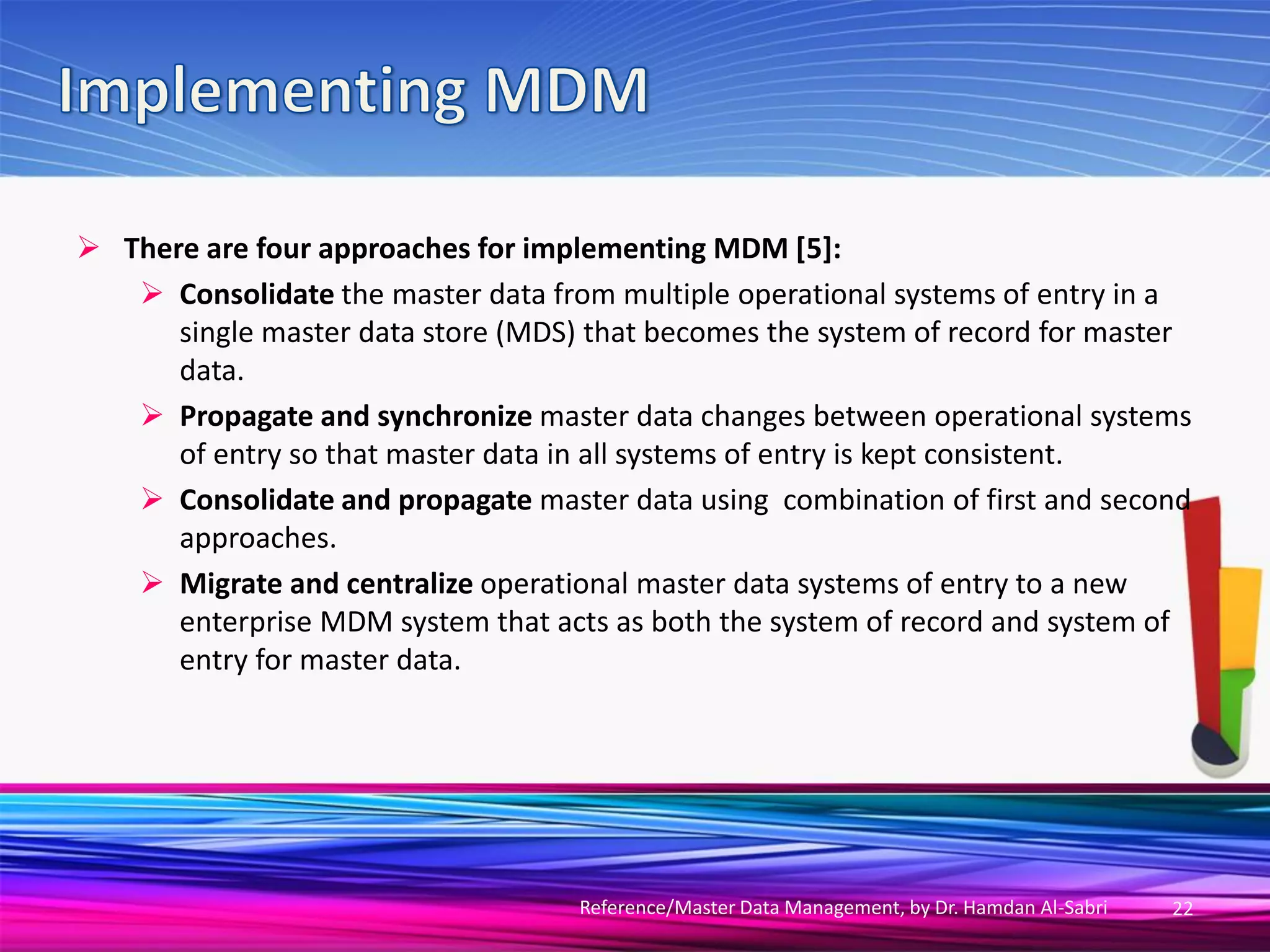 Implementing MDM

➢ There are four approaches for implementing MDM [5]:

➢ Consolidate the master data from multiple operational systems of entry in a single master data store (MDS) that becomes the system of record for master data.

➢ Propagate and synchronize master data changes between operational systems of entry so that master data in all systems of entry is kept consistent.

➢ Consolidate and propagate master data using combination of first and second approaches.

➢ Migrate and centralize operational master data systems of entry to a new enterprise MDM system that acts as both the system of record and system of entry for master data.

Reference/Master Data Management, by Dr. Hamdan Al-Sabri 22